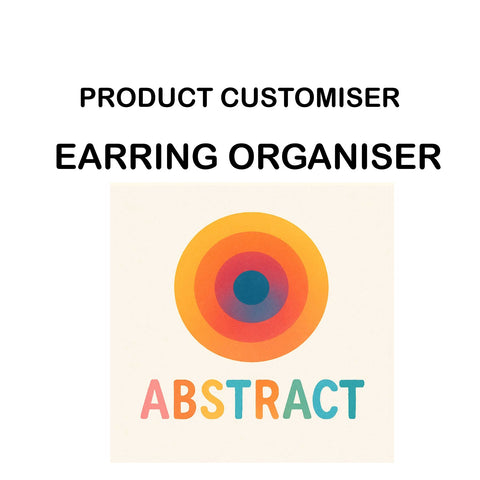 PRODUCT CUSTOMISER

EARRING ORGANISER

ABSTRACT